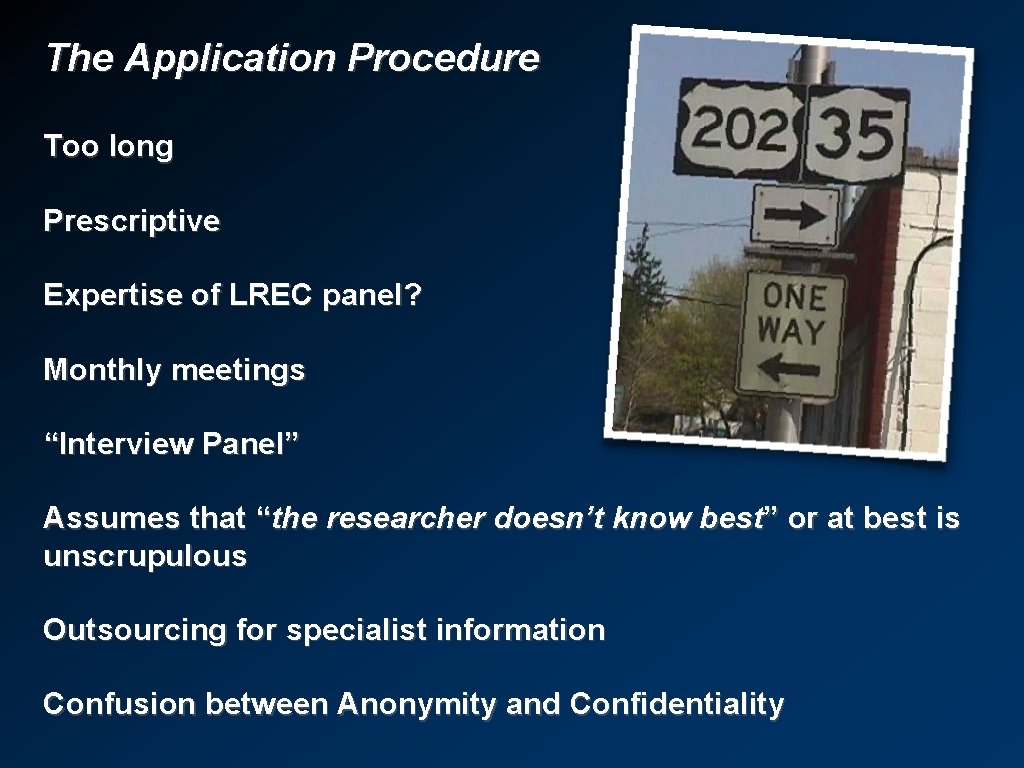 The Application Procedure

Too long

Prescriptive

Expertise of LREC panel?

Monthly meetings

“Interview Panel”

Assumes that “the researcher doesn’t know best” or at best is unscrupulous

Outsourcing for specialist information

Confusion between Anonymity and Confidentiality

202 35

ONE WAY